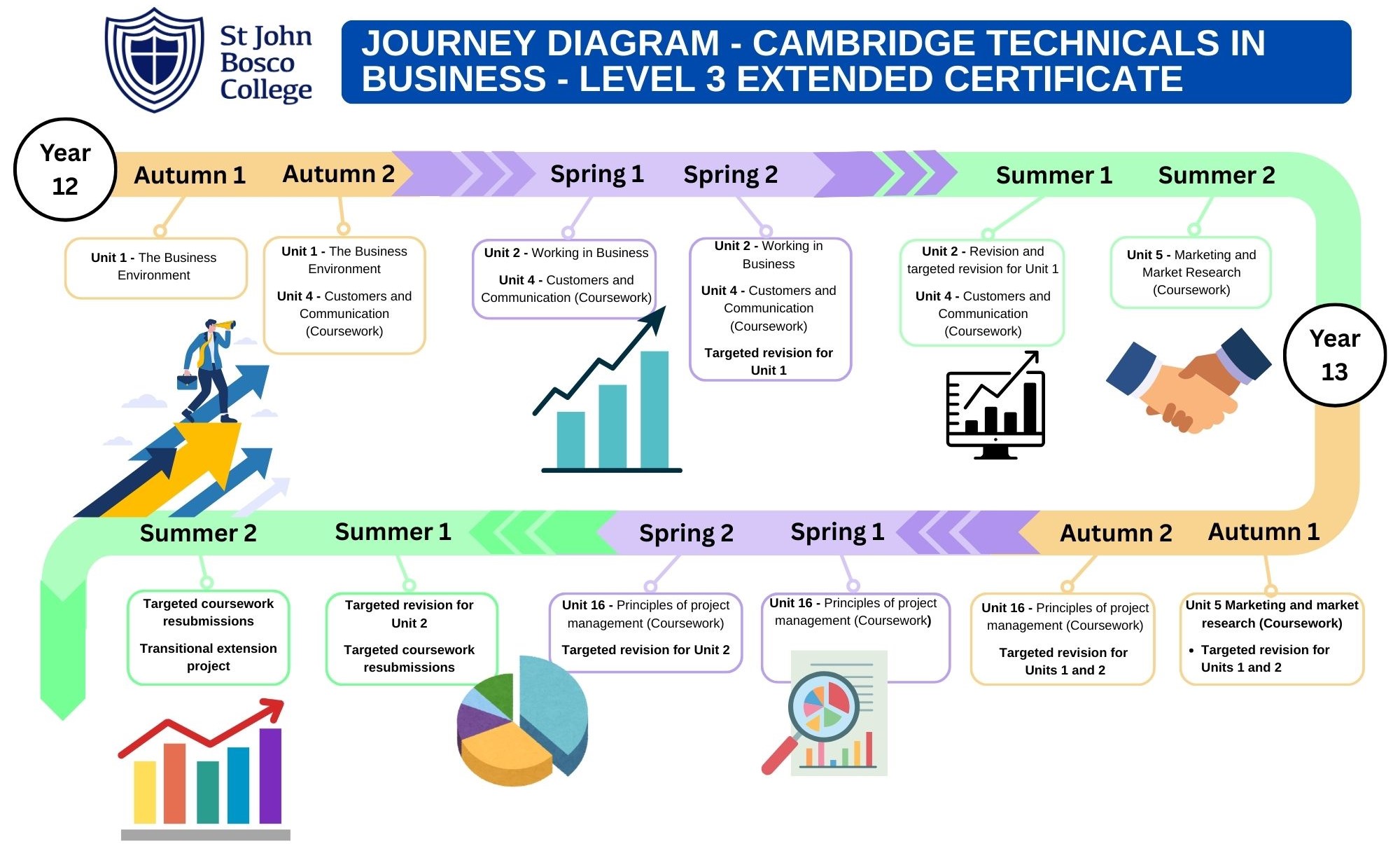 St John Bosco College

JOURNEY DIAGRAM - CAMBRIDGE TECHNICALS IN BUSINESS - LEVEL 3 EXTENDED CERTIFICATE

Year 12

Autumn 1

Unit 1 - The Business Environment

Autumn 2

Unit 1 - The Business Environment

Unit 4 - Customers and Communication (Coursework)

Spring 1

Unit 2 - Working in Business

Unit 4 - Customers and Communication (Coursework)

Spring 2

Unit 2 - Working in Business

Unit 4 - Customers and Communication (Coursework)

Targeted revision for Unit 1

Summer 1

Unit 2 - Revision and targeted revision for Unit 1

Unit 4 - Customers and Communication (Coursework)

Summer 2

Unit 5 - Marketing and Market Research (Coursework)

Year 13

Autumn 1

Unit 5 Marketing and market research (Coursework)

• Targeted revision for Units 1 and 2

Autumn 2

Unit 16 - Principles of project management (Coursework)

Targeted revision for Units 1 and 2

Spring 1

Unit 16 - Principles of project management (Coursework)

Spring 2

Unit 16 - Principles of project management (Coursework)

Targeted revision for Unit 2

Summer 1

Targeted revision for Unit 2

Targeted coursework resubmissions

Summer 2

Targeted coursework resubmissions

Transitional extension project